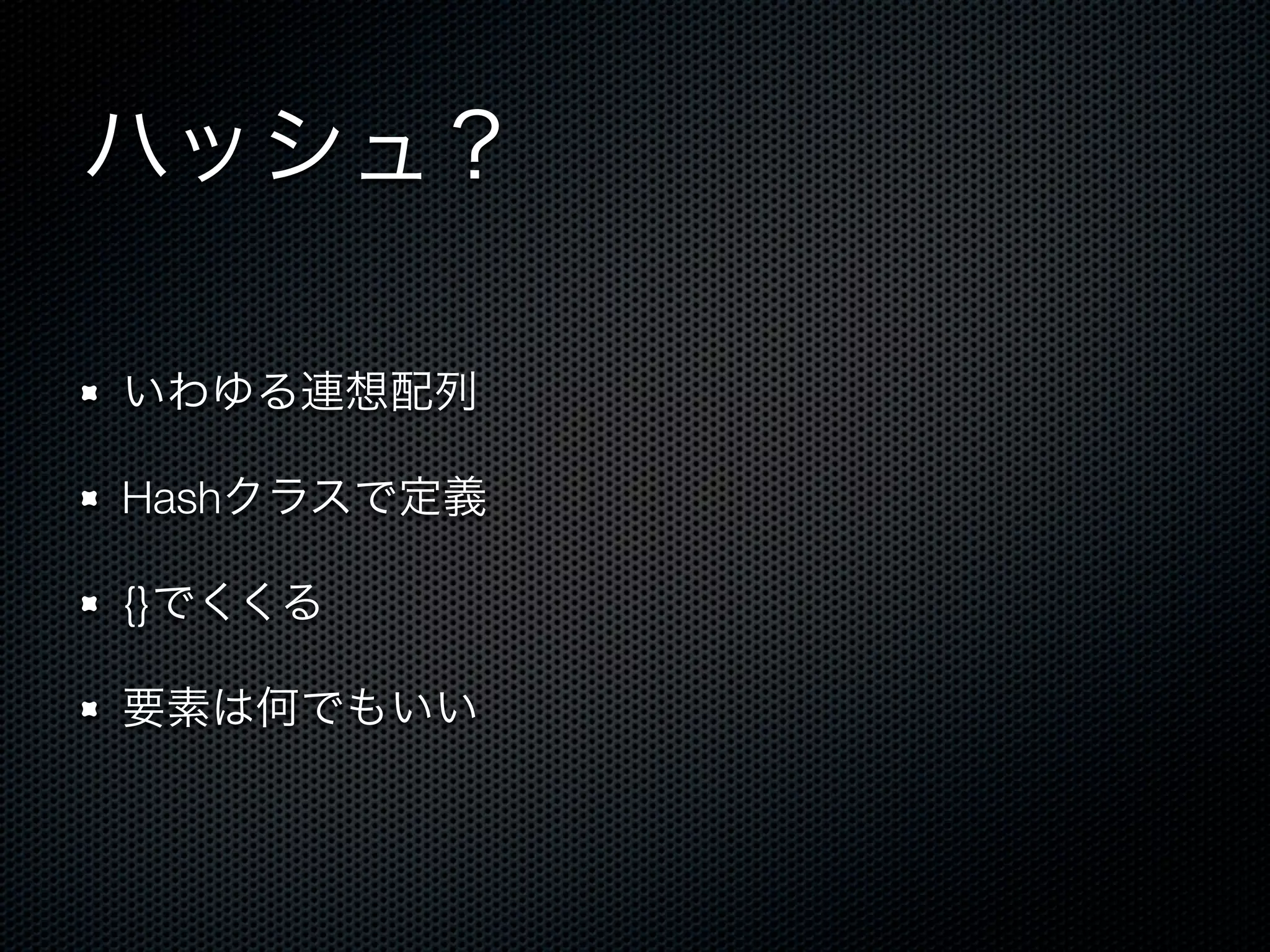 ハッシュ？

- いわゆる連想配列
- Hashクラスで定義
- {}でくくる
- 要素は何でもいい